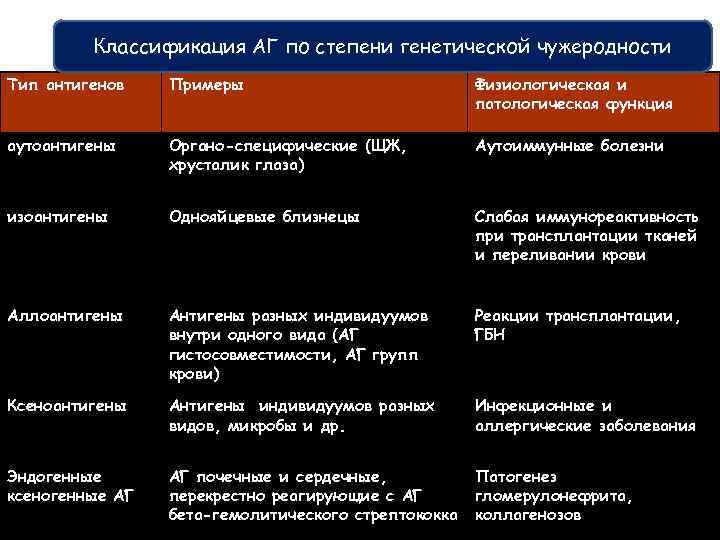 Классификация АГ по степени генетической чужеродности

| Тип антигенов | Примеры | Физиологическая и патологическая функция |
|---|---|---|
| аутоантигены | Органо-специфические (ЩЖ, хрусталик глаза) | Аутоиммунные болезни |
| изоантигены | Однояйцевые близнецы | Слабая иммунореактивность при трансплантации тканей и переливании крови |
| Аллоантигены | Антигены разных индивидуумов внутри одного вида (АГ гистосовместимости, АГ групп крови) | Реакции трансплантации, ГБН |
| Ксеноантигены | Антигены индивидуумов разных видов, микробы и др. | Инфекционные и аллергические заболевания |
| Эндогенные ксеногенные АГ | АГ почечные и сердечные, перекрестно реагирующие с АГ бета-гемолитического стрептококка | Патогенез гломерулонефрита, коллагенозов |